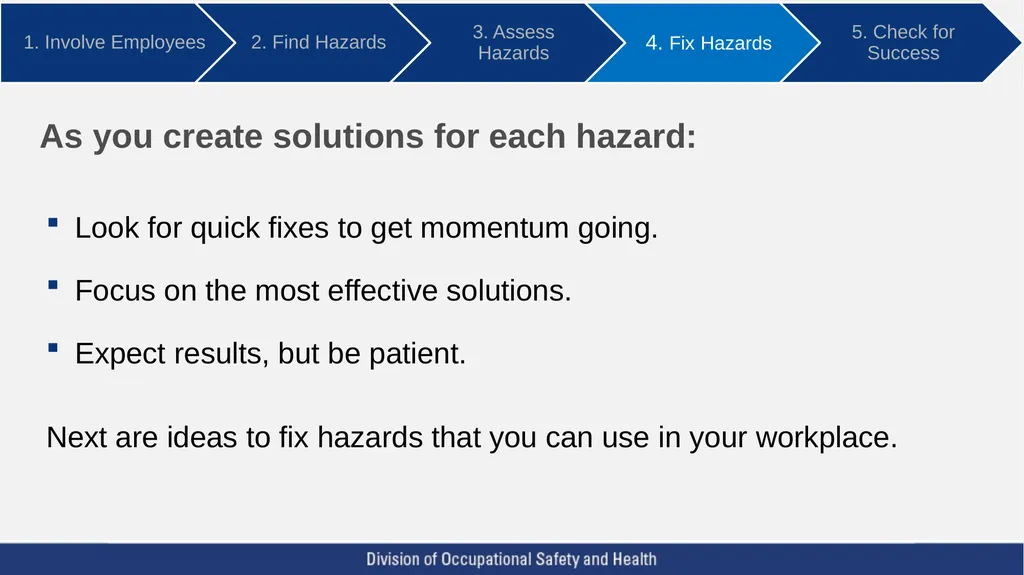 1. Involve Employees

2. Find Hazards

3. Assess Hazards

4. Fix Hazards

5. Check for Success

As you create solutions for each hazard:

- Look for quick fixes to get momentum going.
- Focus on the most effective solutions.
- Expect results, but be patient.

Next are ideas to fix hazards that you can use in your workplace.

Division of Occupational Safety and Health